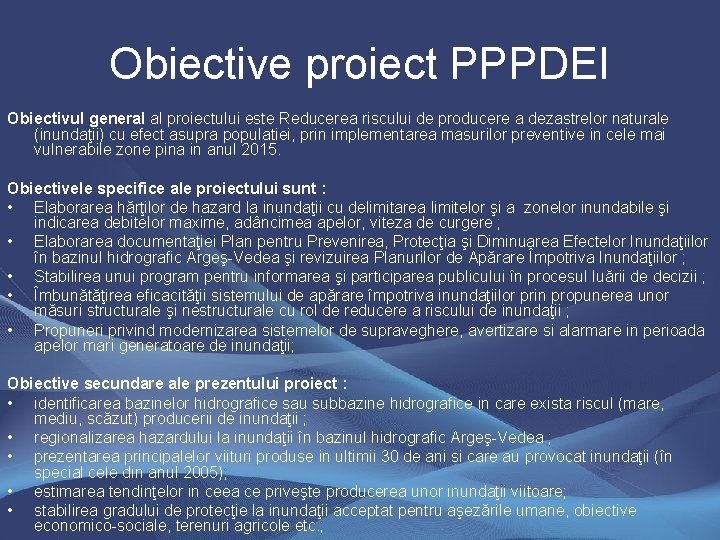 Obiective proiect PPPDEI

Obiectivul general al proiectului este Reducerea riscului de producere a dezastrelor naturale (inundaţii) cu efect asupra populaţiei, prin implementarea masurilor preventive in cele mai vulnerabile zone pina in anul 2015.

Obiectivele specifice ale proiectului sunt :
• Elaborarea hărţilor de hazard la inundaţii cu delimitarea limitelor şi a zonelor inundabile şi indicarea debitelor maxime, adâncimea apelor, viteza de curgere ;
• Elaborarea documentaţiei Plan pentru Prevenirea, Protecţia şi Diminuarea Efectelor Inundaţiilor în bazinul hidrografic Argeş-Vedea şi revizuirea Planurilor de Apărare Împotriva Inundaţiilor ;
• Stabilirea unui program pentru informarea şi participarea publicului în procesul luării de decizii ;
• Îmbunătăţirea eficacităţii sistemului de apărare împotriva inundaţiilor prin propunerea unor măsuri structurale şi nestructurale cu rol de reducere a riscului de inundaţii ;
• Propuneri privind modernizarea sistemelor de supraveghere, avertizare si alarmare in perioada apelor mari generatoare de inundaţii;

Obiective secundare ale prezentului proiect :
• identificarea bazinelor hidrografice sau subbazine hidrografice in care exista riscul (mare, mediu, scăzut) producerii de inundaţii ;
• regionalizarea hazardului la inundaţii în bazinul hidrografic Argeş-Vedea ;
• prezentarea principalelor viituri produse in ultimii 30 de ani si care au provocat inundaţii (în special cele din anul 2005);
• estimarea tendinţelor in ceea ce priveşte producerea unor inundaţii viitoare;
• stabilirea gradului de protecţie la inundaţii acceptat pentru aşezările umane, obiective economico-sociale, terenuri agricole etc.;